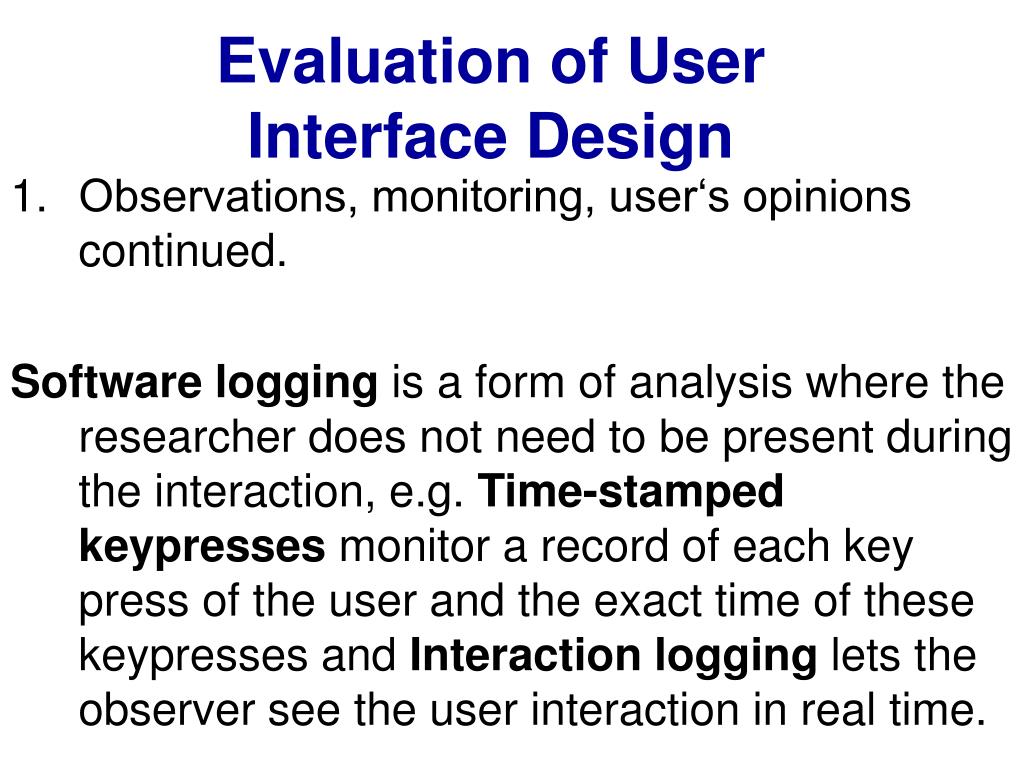 Evaluation of User Interface Design

1. Observations, monitoring, user‘s opinions continued.

Software logging is a form of analysis where the researcher does not need to be present during the interaction, e.g. Time-stamped keypresses monitor a record of each key press of the user and the exact time of these keypresses and Interaction logging lets the observer see the user interaction in real time.